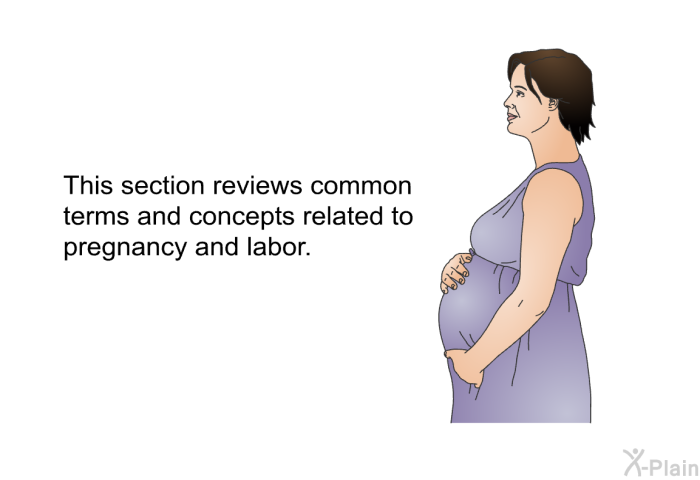 This section reviews common terms and concepts related to pregnancy and labor.

X-Plain